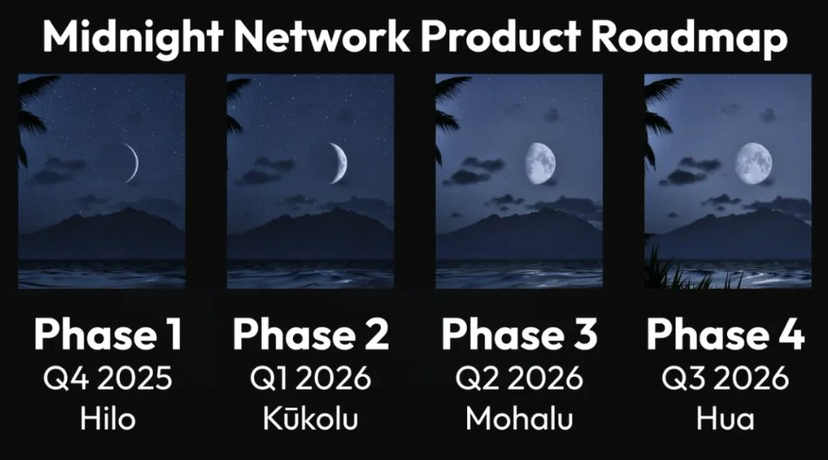 Midnight Network Product Roadmap

Phase 1
Q4 2025
Hilo

Phase 2
Q1 2026
Kūkolu

Phase 3
Q2 2026
Mohalu

Phase 4
Q3 2026
Hua